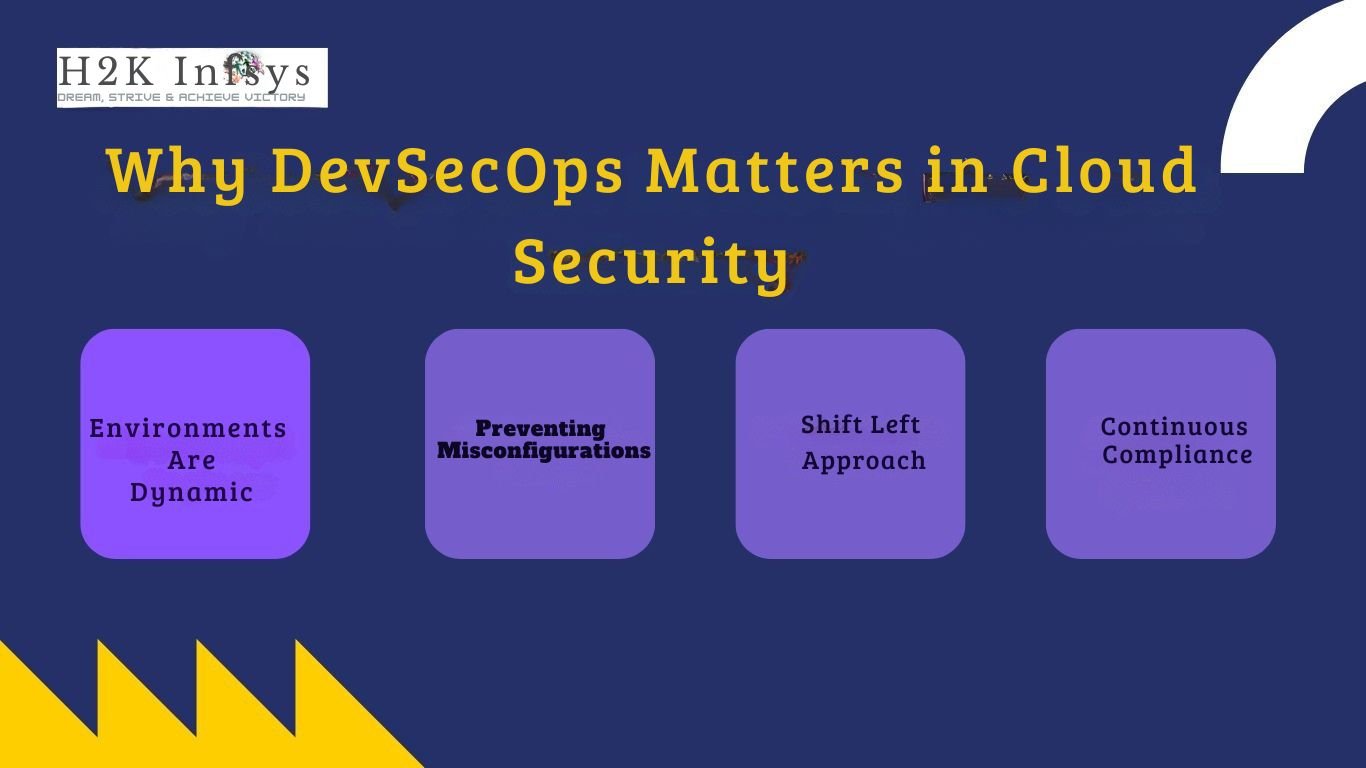 H2K Infosys
DREAM, STRIVE & ACHIEVE VICTORY

Why DevSecOps Matters in Cloud Security

Environments Are Dynamic

Preventing Misconfigurations

Shift Left Approach

Continuous Compliance